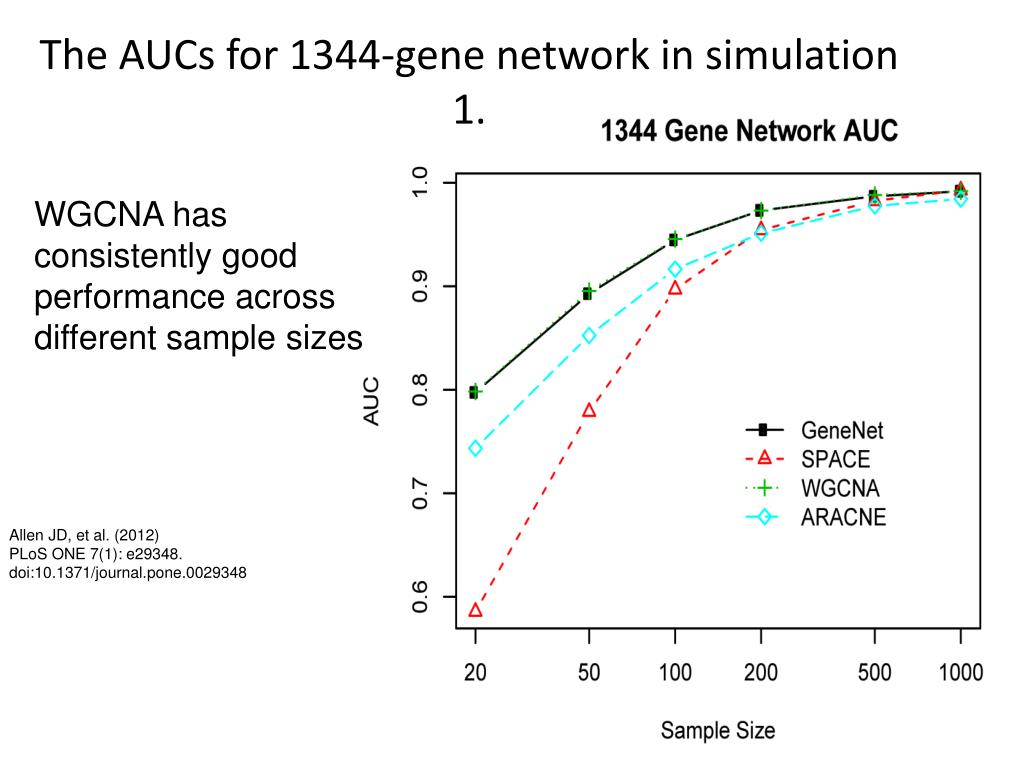 The AUCs for 1344-gene network in simulation 1.

WGCNA has consistently good performance across different sample sizes

Allen JD, et al. (2012) PLoS ONE 7(1): e29348. doi:10.1371/journal.pone.0029348

1344 Gene Network AUC

AUC

1.0
0.9
0.8
0.7
0.6

GeneNet
SPACE
WGCNA
ARACNE

20 50 100 200 500 1000

Sample Size